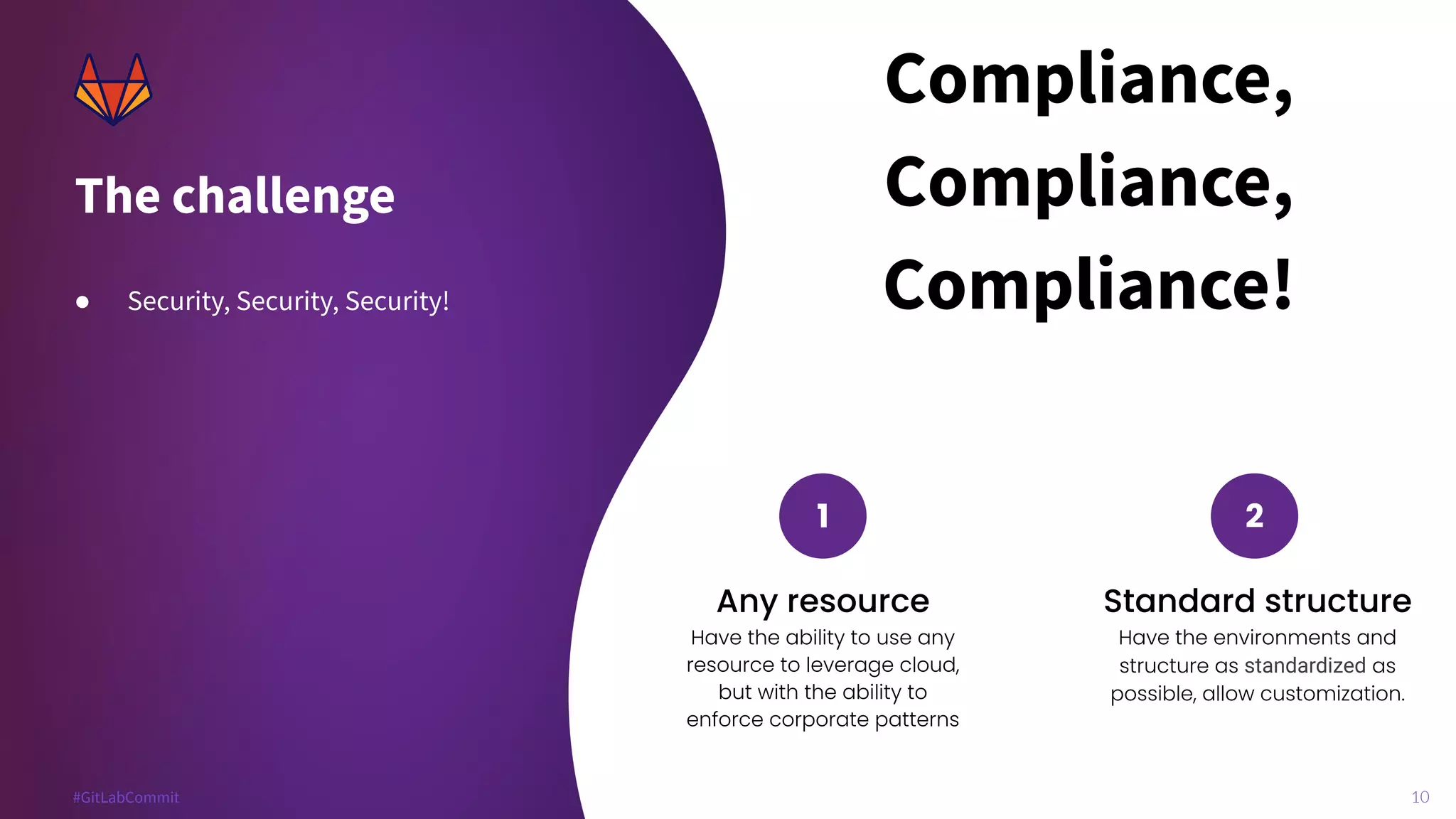 The challenge

● Security, Security, Security!

Compliance, Compliance, Compliance!

1

Any resource
Have the ability to use any resource to leverage cloud, but with the ability to enforce corporate patterns

2

Standard structure
Have the environments and structure as standardized as possible, allow customization.

#GitLabCommit

10